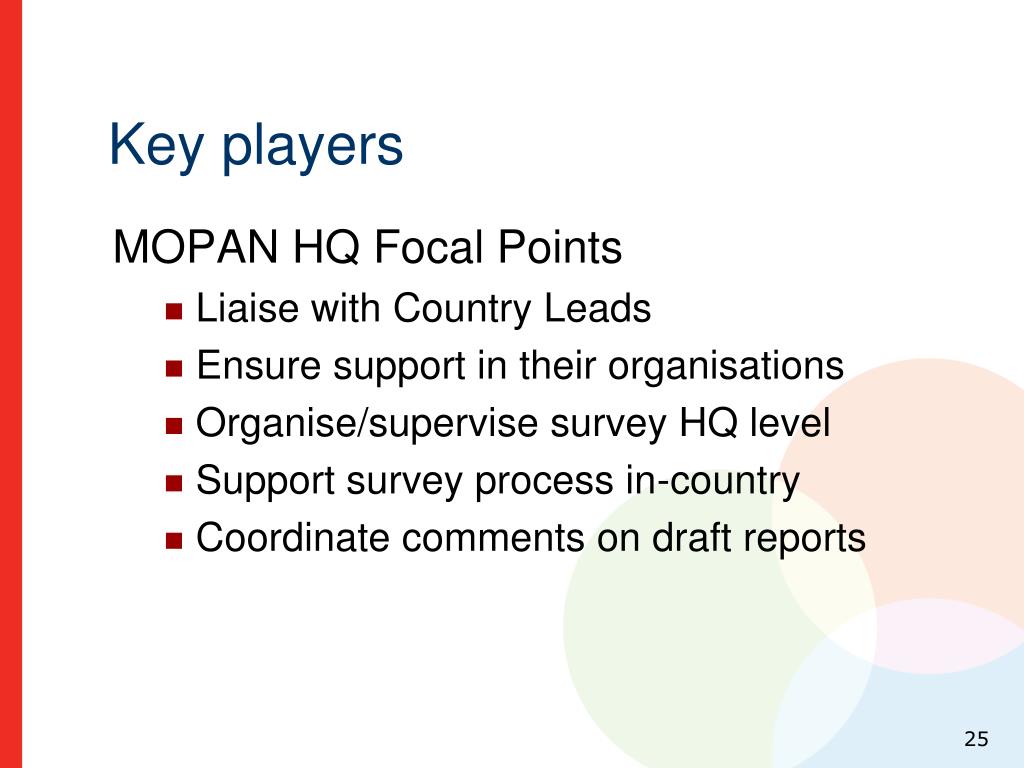 Key players

MOPAN HQ Focal Points

- Liaise with Country Leads
- Ensure support in their organisations
- Organise/supervise survey HQ level
- Support survey process in-country
- Coordinate comments on draft reports

25